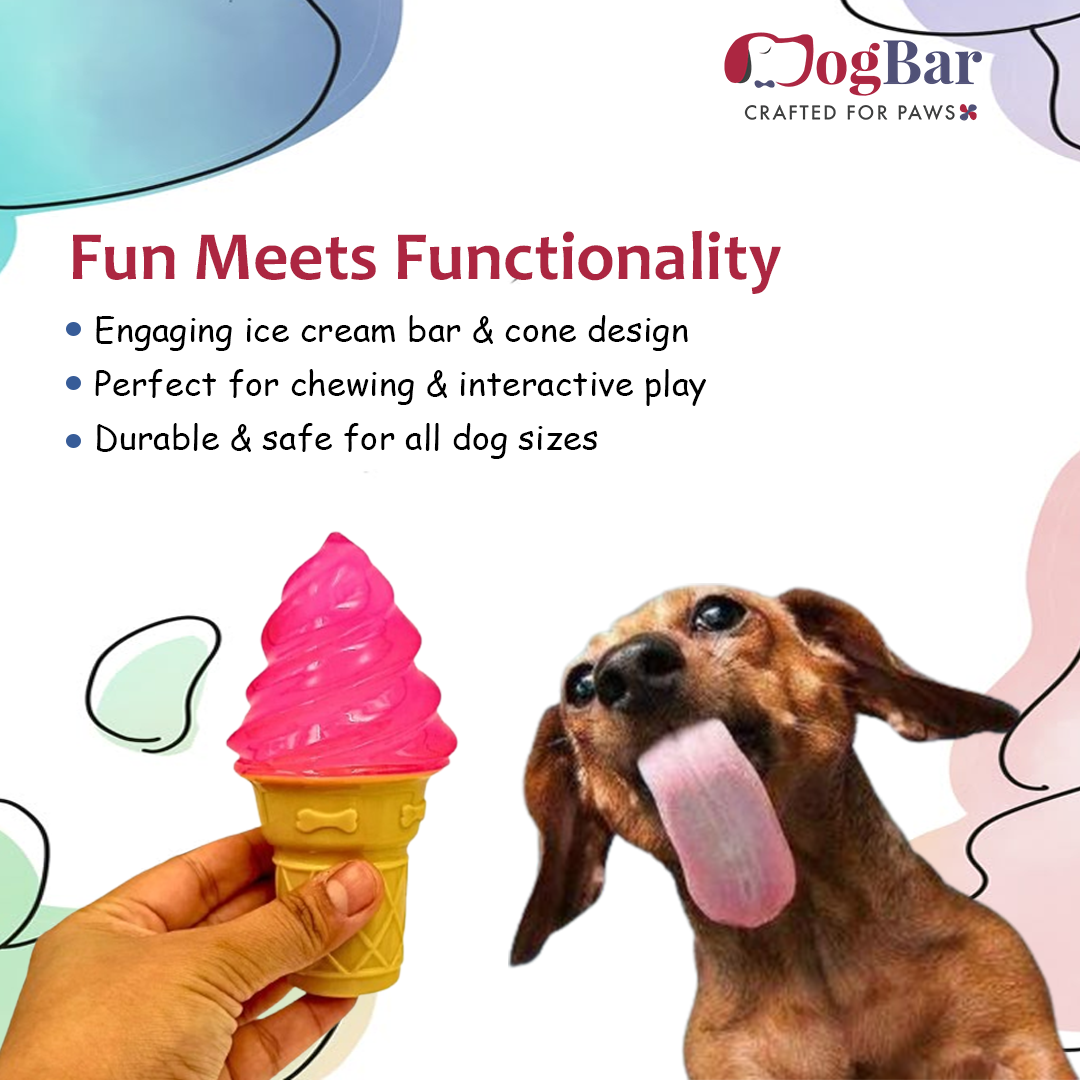 DogBar
CRAFTED FOR PAWS

Fun Meets Functionality

• Engaging ice cream bar & cone design
• Perfect for chewing & interactive play
• Durable & safe for all dog sizes